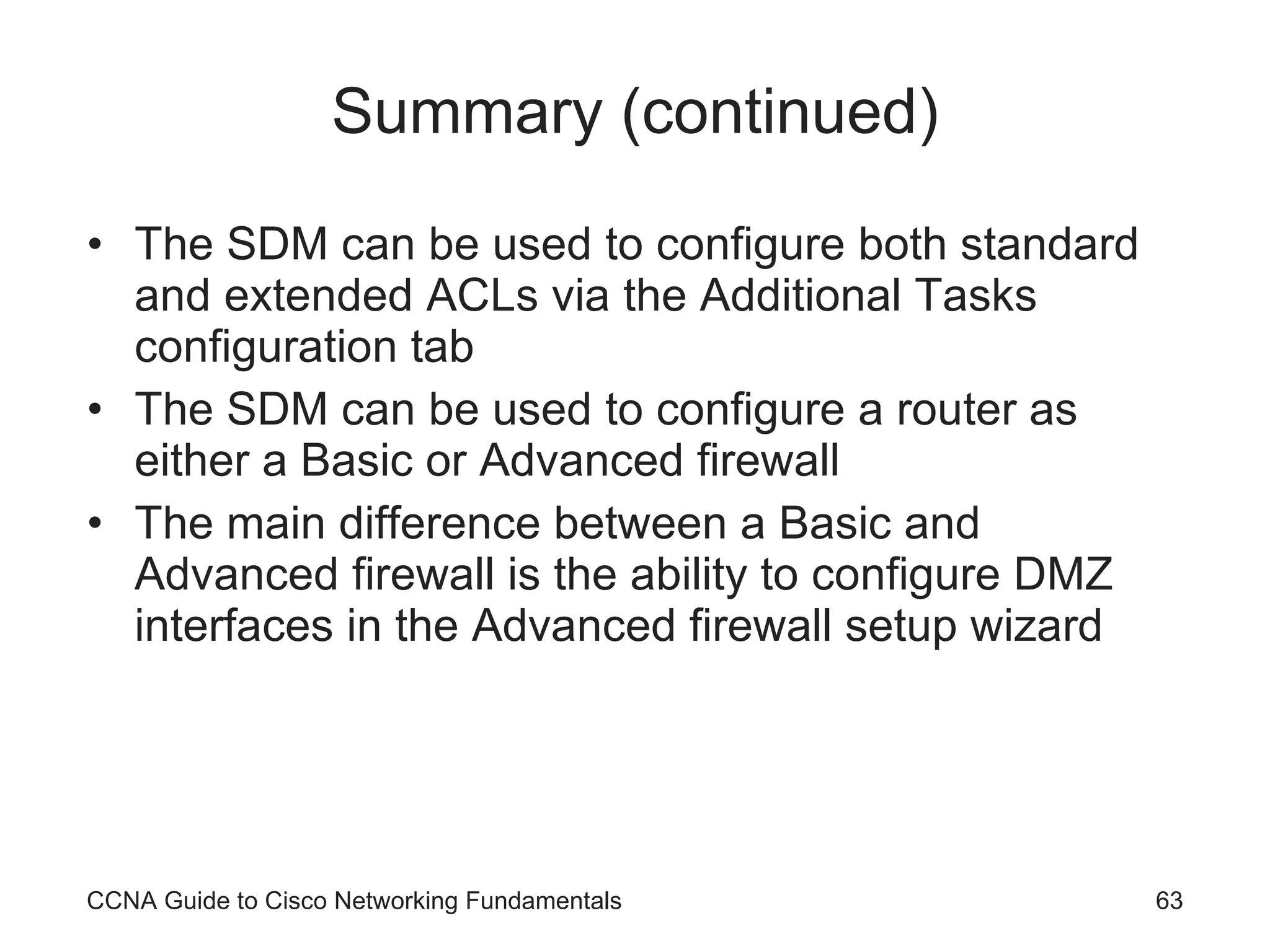 Summary (continued)

• The SDM can be used to configure both standard and extended ACLs via the Additional Tasks configuration tab
• The SDM can be used to configure a router as either a Basic or Advanced firewall
• The main difference between a Basic and Advanced firewall is the ability to configure DMZ interfaces in the Advanced firewall setup wizard

CCNA Guide to Cisco Networking Fundamentals

63